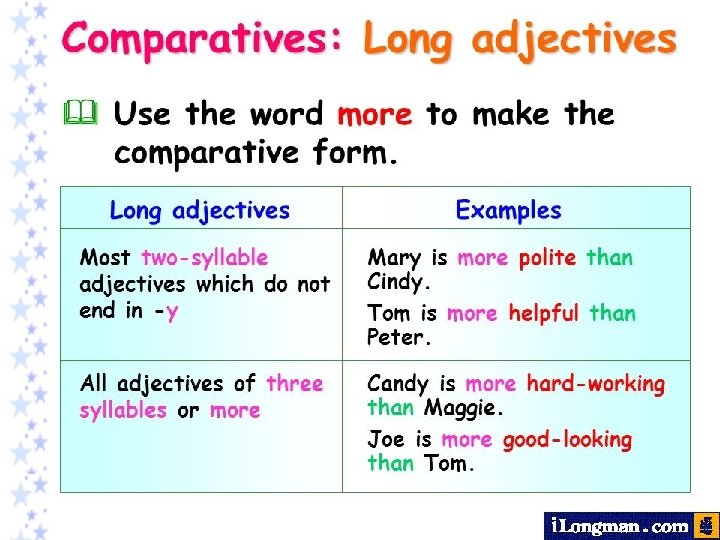 Comparatives: Long adjectives

Use the word more to make the comparative form.

| Long adjectives | Examples |
|---|---|
| Most two-syllable adjectives which do not end in -y | Mary is more polite than Cindy. Tom is more helpful than Peter. |
| All adjectives of three syllables or more | Candy is more hard-working than Maggie. Joe is more good-looking than Tom. |

iLongman.com